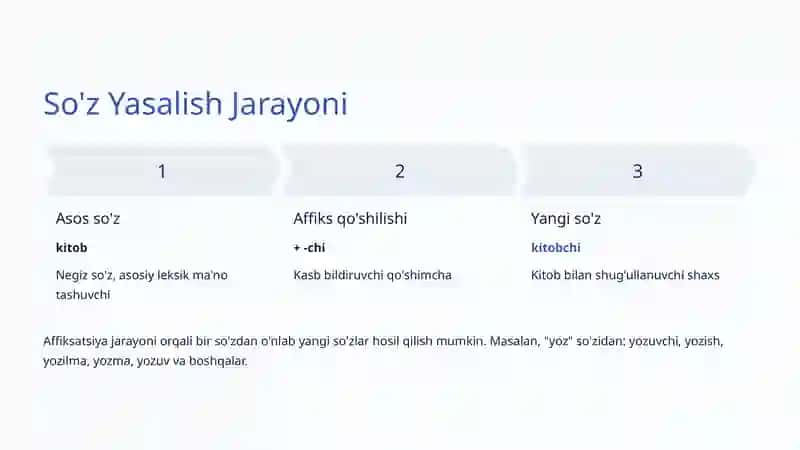 So'z Yasalish Jarayoni

1

Asos so'z

kitob

Negiz so'z, asosiy leksik ma'no tashuvchi

2

Affiks qo'shilishi

+ -chi

Kasb bildiruvchi qo'shimcha

3

Yangi so'z

kitobchi

Kitob bilan shug'ullanuvchi shaxs

Affiksatsiya jarayoni orqali bir so'zdan o'nlab yangi so'zlar hosil qilish mumkin. Masalan, "yoz" so'zidan: yozuvchi, yozish, yozilma, yozma, yozuv va boshqalar.